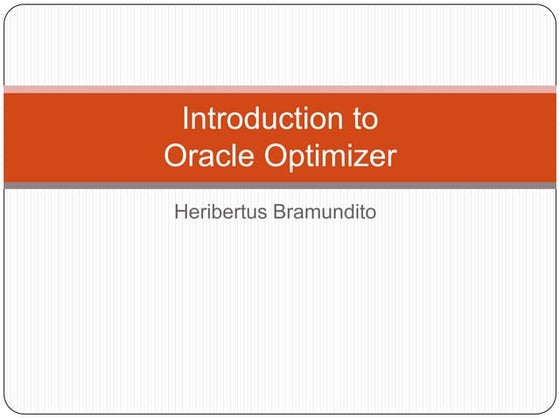 Introduction to
Oracle Optimizer

Heribertus Bramundito